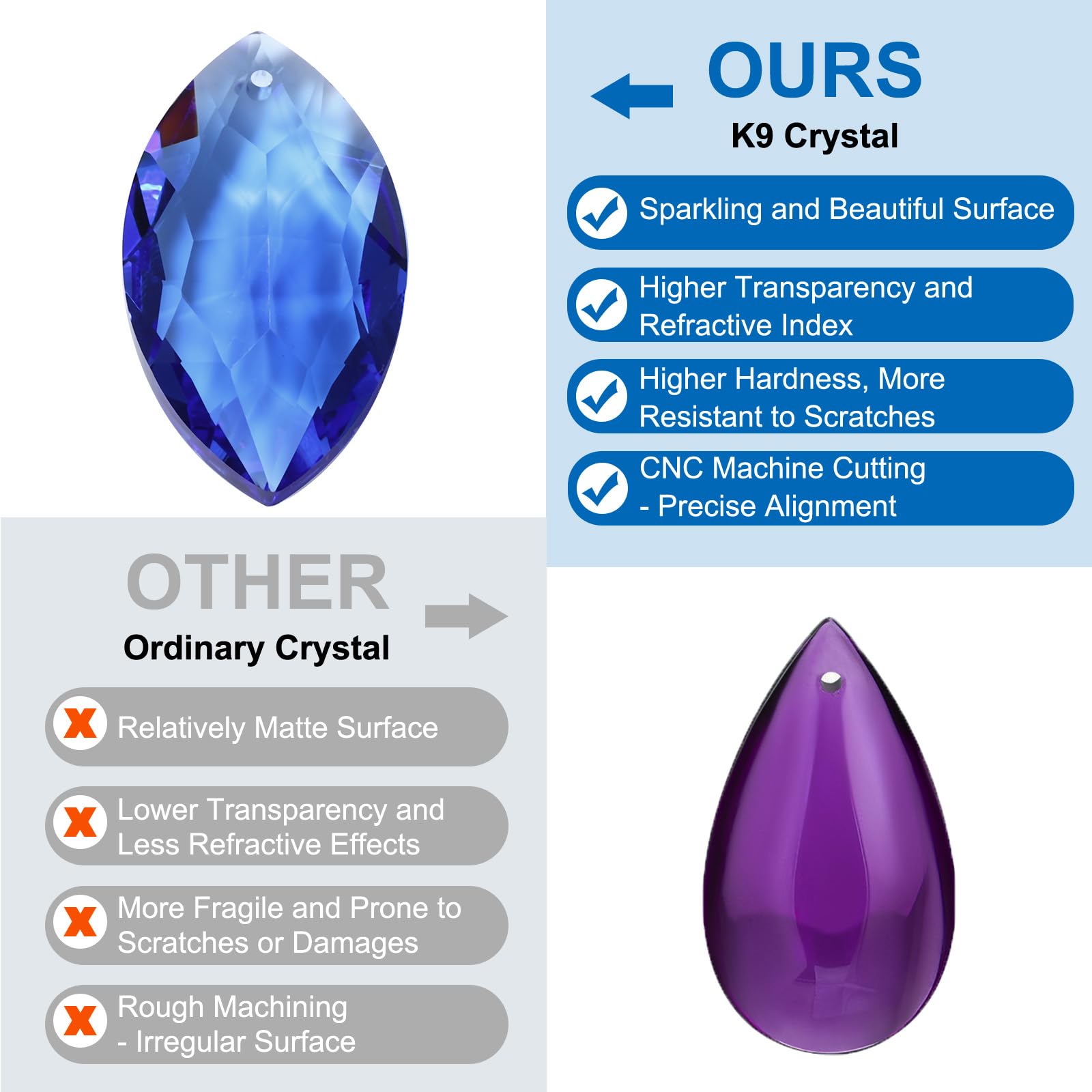 OURS
K9 Crystal

Sparkling and Beautiful Surface

Higher Transparency and Refractive Index

Higher Hardness, More Resistant to Scratches

CNC Machine Cutting - Precise Alignment

OTHER
Ordinary Crystal

Relatively Matte Surface

Lower Transparency and Less Refractive Effects

More Fragile and Prone to Scratches or Damages

Rough Machining - Irregular Surface